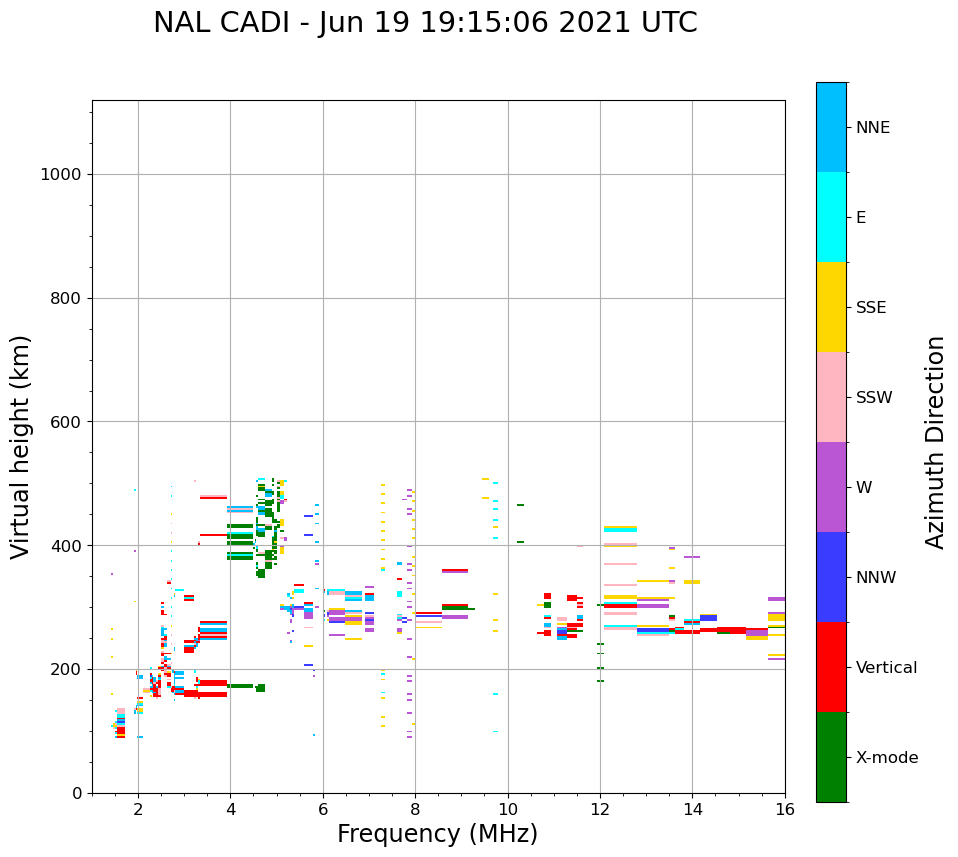 NAL CADI - Jun 19 19:15:06 2021 UTC

Virtual height (km)

1000
800
600
400
200
0

2
4
6
8
10
12
14
16

Frequency (MHz)

NNE
E
SSE
SSW
W
NNW
Vertical
X-mode

Azimuth Direction